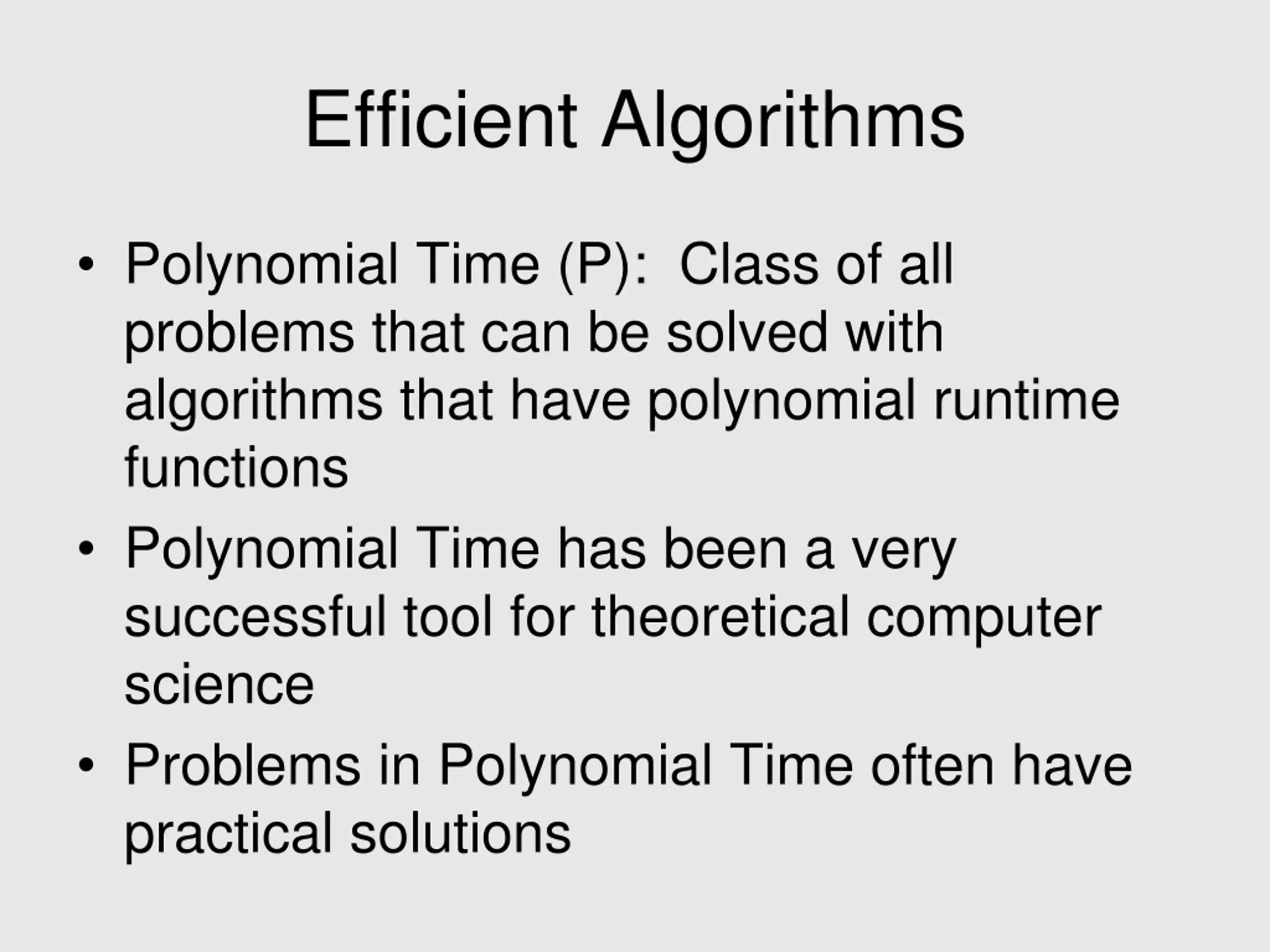 Efficient Algorithms

• Polynomial Time (P): Class of all problems that can be solved with algorithms that have polynomial runtime functions
• Polynomial Time has been a very successful tool for theoretical computer science
• Problems in Polynomial Time often have practical solutions